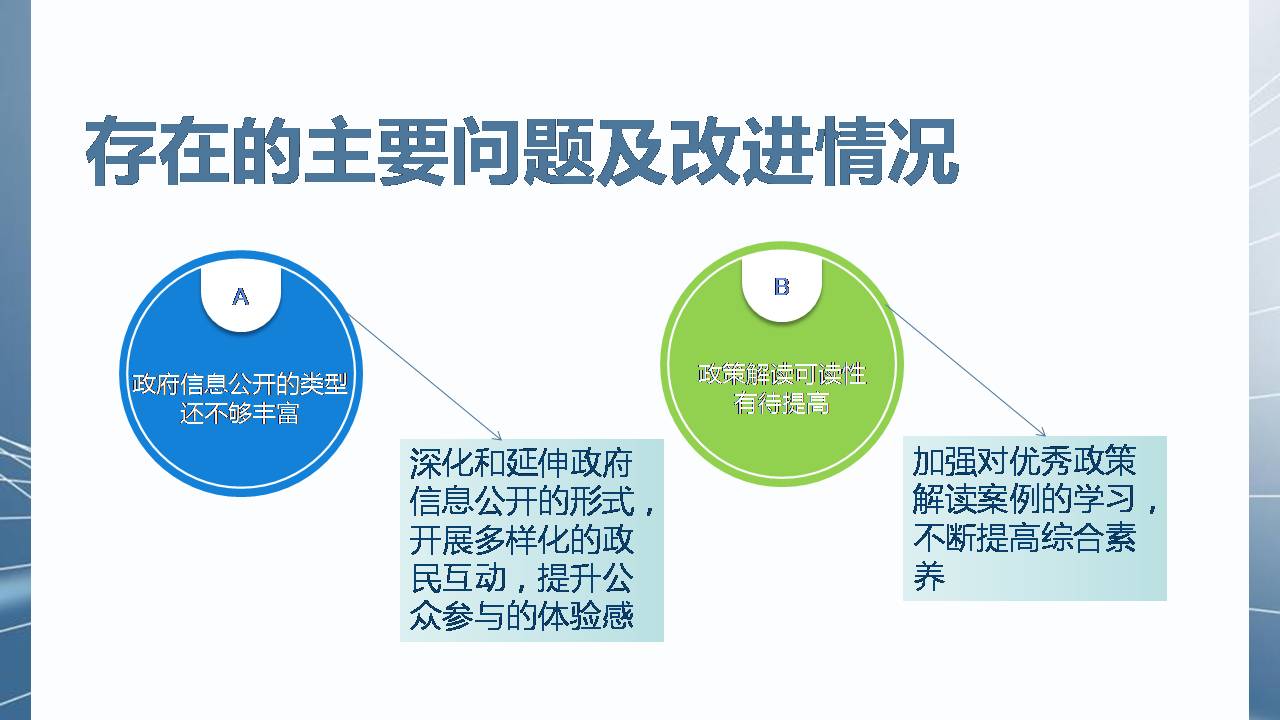 存在的主要问题及改进情况

A

政府信息公开的类型还不够丰富

深化和延伸政府信息公开的形式，开展多样化的政民互动，提升公众参与的体验感

B

政策解读可读性有待提高

加强对优秀政策解读案例的学习，不断提高综合素养